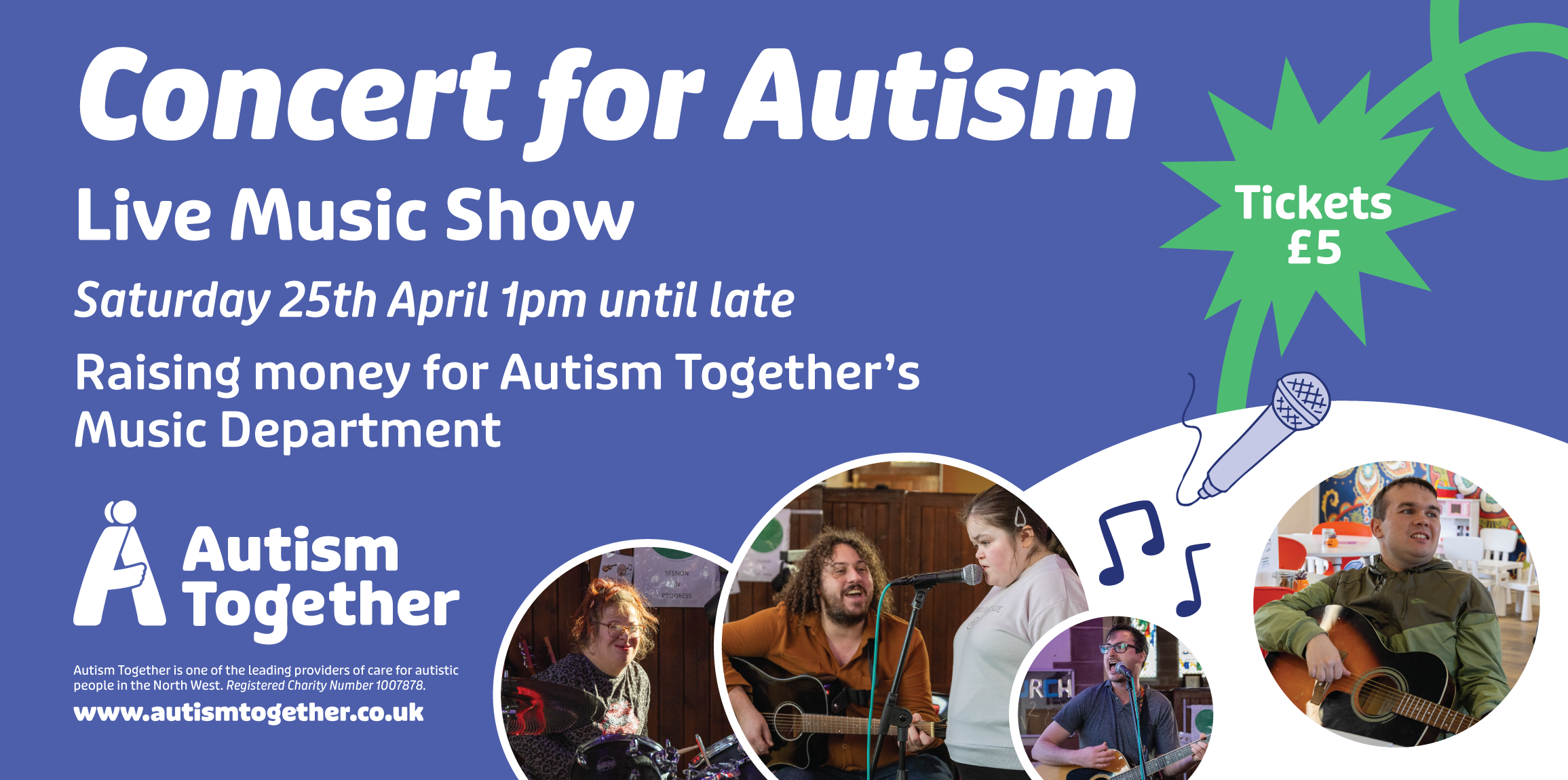 Concert for Autism

Live Music Show

Saturday 25th April 1pm until late

Raising money for Autism Together's Music Department

Tickets £5

Autism Together

Autism Together is one of the leading providers of care for autistic people in the North West. Registered Charity Number 1007878.

www.autismtogether.co.uk

SESSION IN PROGRESS

RCH